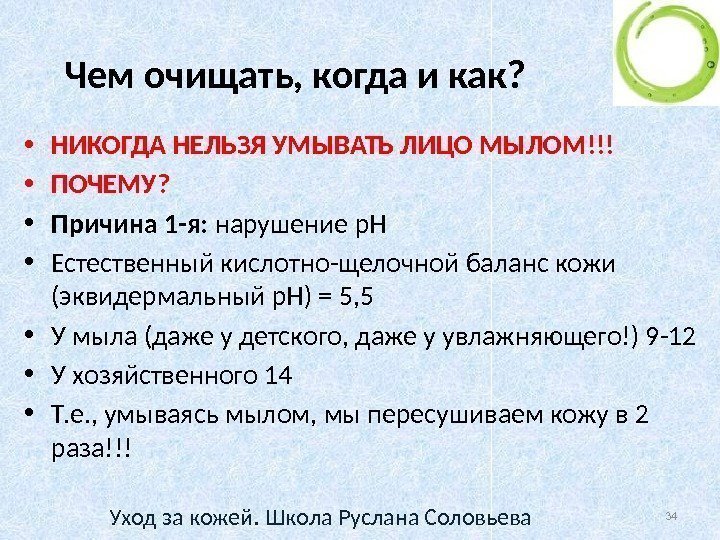 Чем очищать, когда и как?

• НИКОГДА НЕЛЬЗЯ УМЫВАТЬ ЛИЦО МЫЛОМ!!!
• ПОЧЕМУ?
• Причина 1-я: нарушение pH
• Естественный кислотно-щелочной баланс кожи (эквидермальный pH) = 5,5
• У мыла (даже у детского, даже у увлажняющего!) 9-12
• У хозяйственного 14
• Т.е., умываясь мылом, мы пересушиваем кожу в 2 раза!!!

Уход за кожей. Школа Руслана Соловьева

34